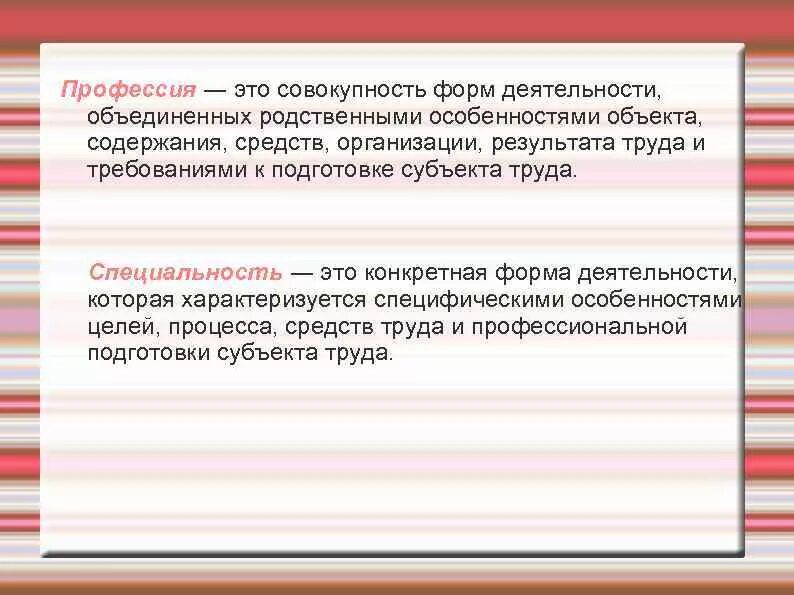 Профессия — это совокупность форм деятельности, объединенных родственными особенностями объекта, содержания, средств, организации, результата труда и требованиями к подготовке субъекта труда.

Специальность — это конкретная форма деятельности, которая характеризуется специфическими особенностями целей, процесса, средств труда и профессиональной подготовки субъекта труда.